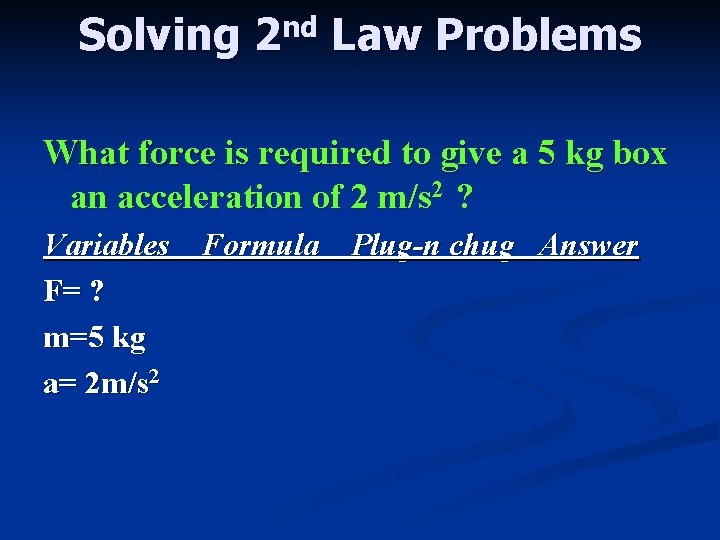 Solving 2$^{nd}$ Law Problems

What force is required to give a 5 kg box an acceleration of 2 m/s$^2$ ?

Variables Formula Plug-n chug Answer

F= ?

m=5 kg

a= 2m/s$^2$